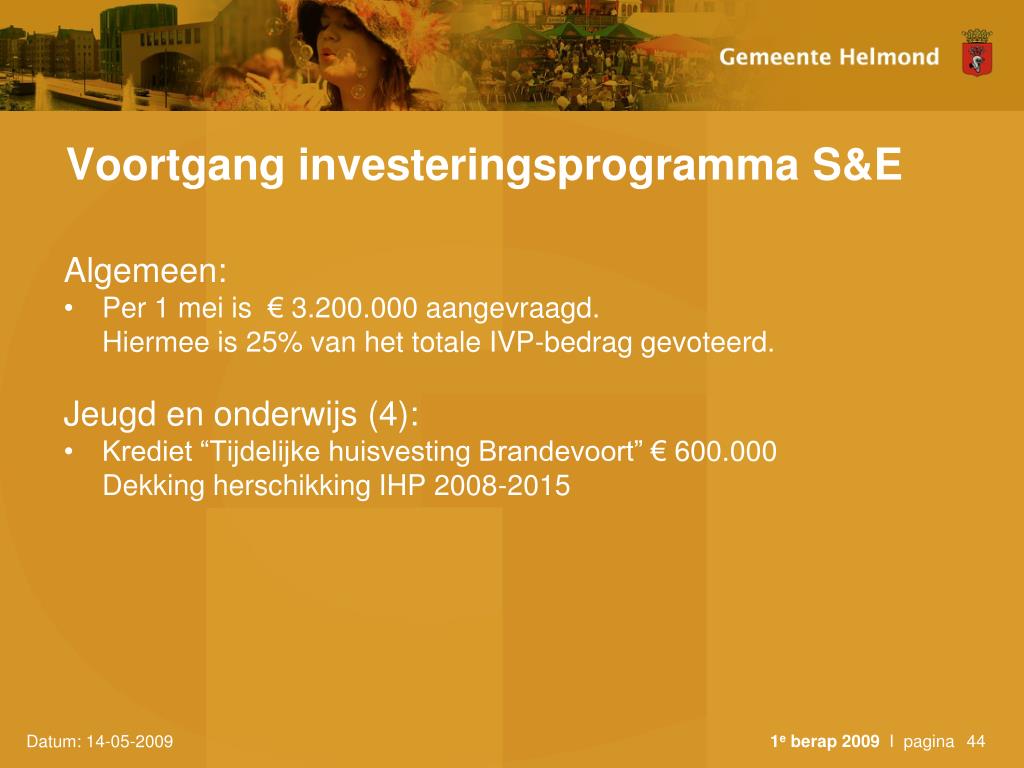 Gemeente Helmond

Voortgang investeringsprogramma S&E

Algemeen:
• Per 1 mei is € 3.200.000 aangevraagd. Hiermee is 25% van het totale IVP-bedrag gevoteerd.

Jeugd en onderwijs (4):
• Krediet “Tijdelijke huisvesting Brandevoort” € 600.000 Dekking herschikking IHP 2008-2015

Datum: 14-05-2009

1e berap 2009 I pagina 44